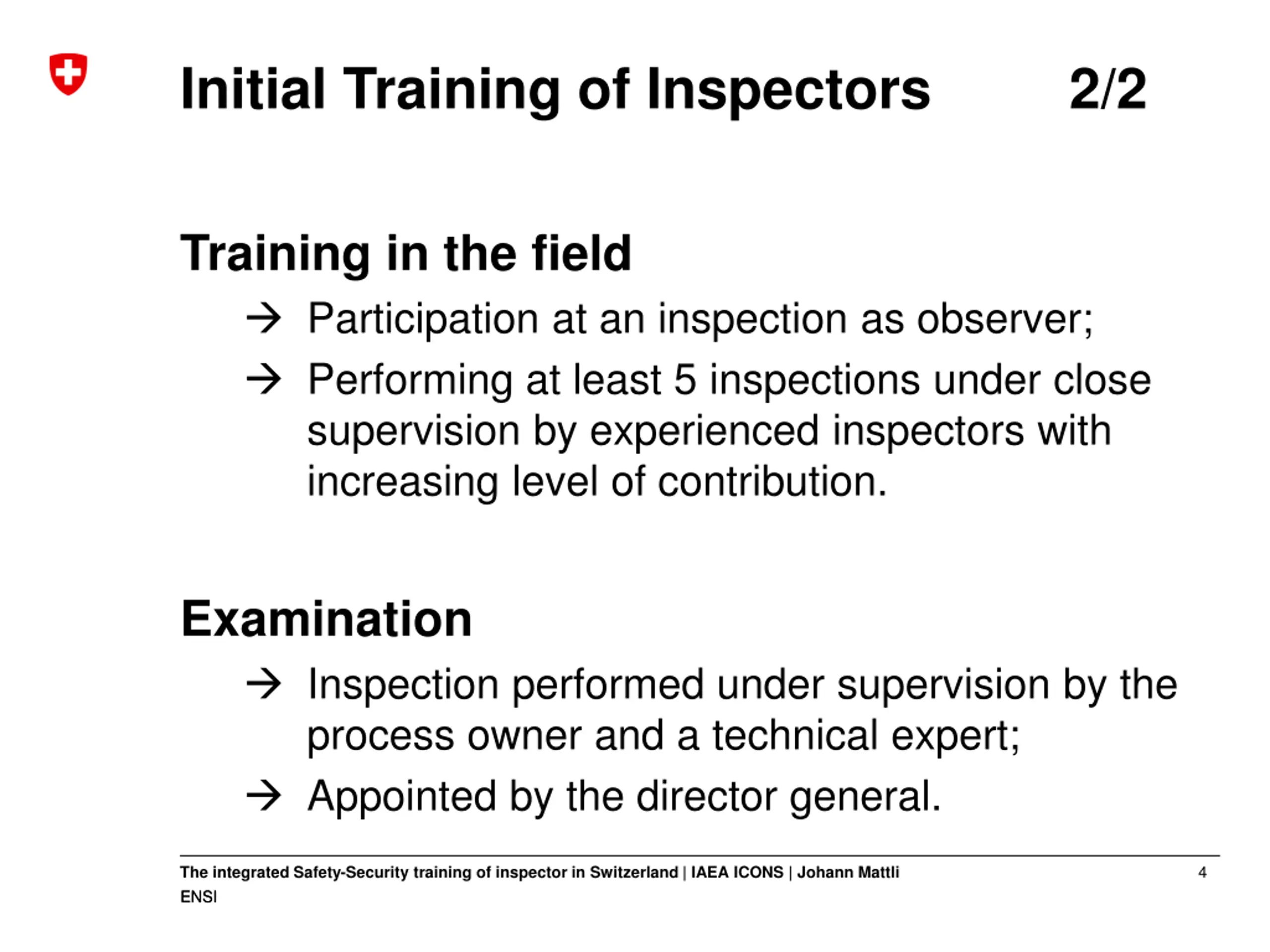 Initial Training of Inspectors 2/2

Training in the field

→ Participation at an inspection as observer;

→ Performing at least 5 inspections under close supervision by experienced inspectors with increasing level of contribution.

Examination

→ Inspection performed under supervision by the process owner and a technical expert;

→ Appointed by the director general.

The integrated Safety-Security training of inspector in Switzerland | IAEA ICONS | Johann Mattli 4
ENSI